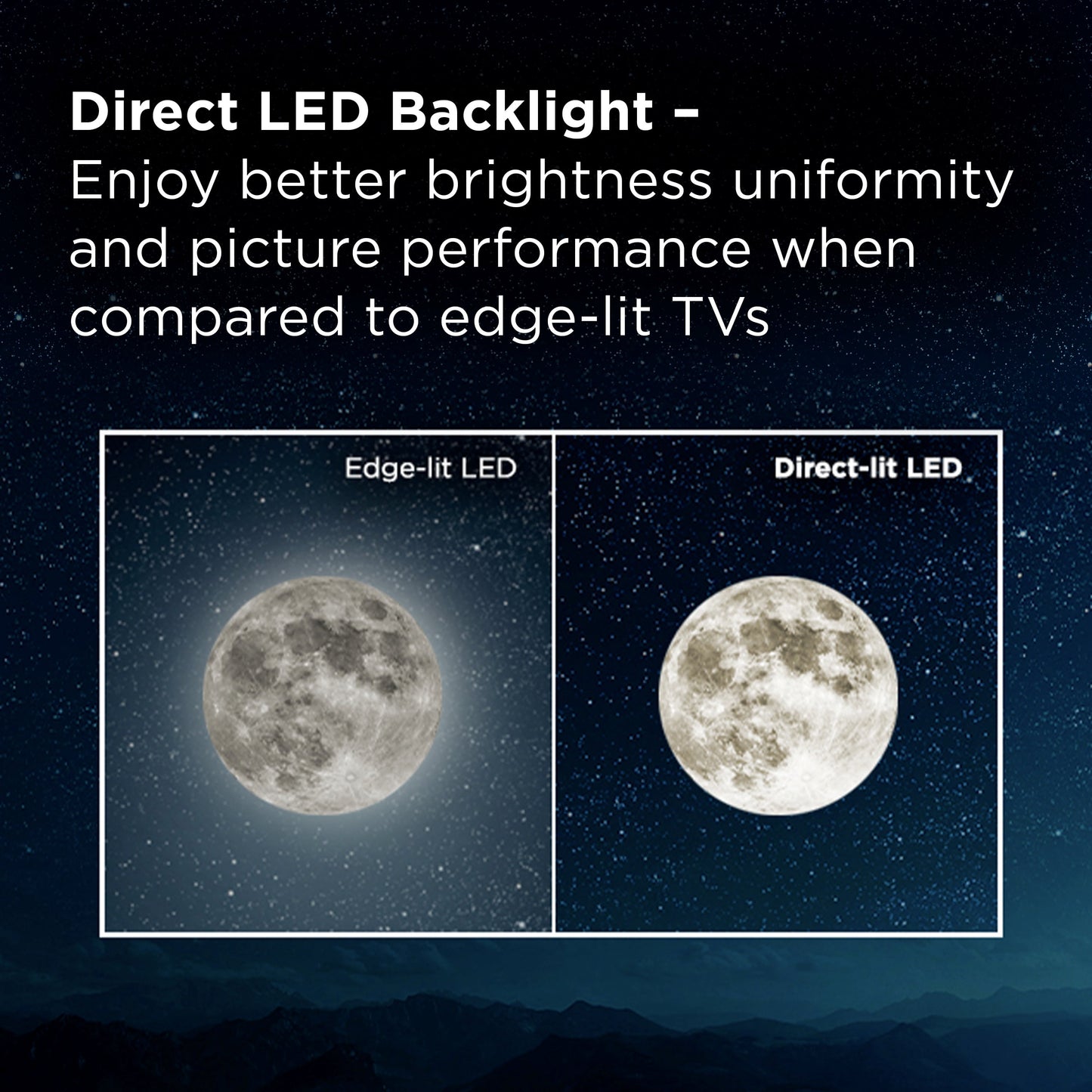 Direct LED Backlight –
Enjoy better brightness uniformity and picture performance when compared to edge-lit TVs

Edge-lit LED

Direct-lit LED